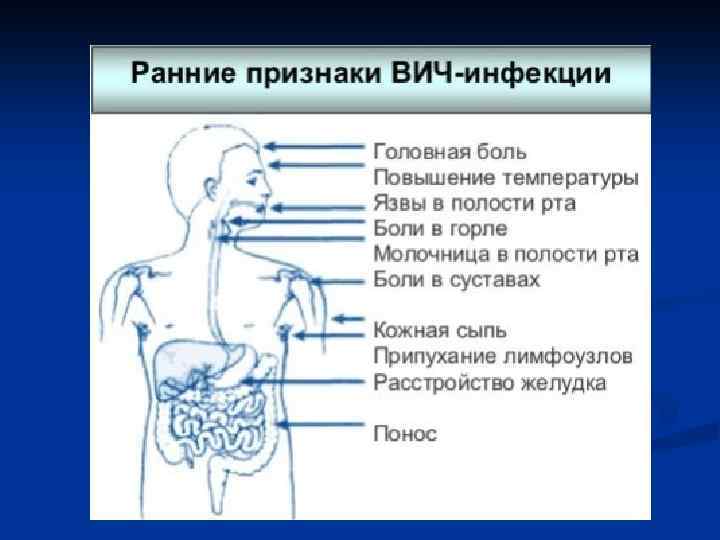 Ранние признаки ВИЧ-инфекции

Головная боль
Повышение температуры
Язвы в полости рта
Боли в горле
Молочница в полости рта
Боли в суставах

Кожная сыпь
Припухание лимфоузлов
Расстройство желудка

Понос